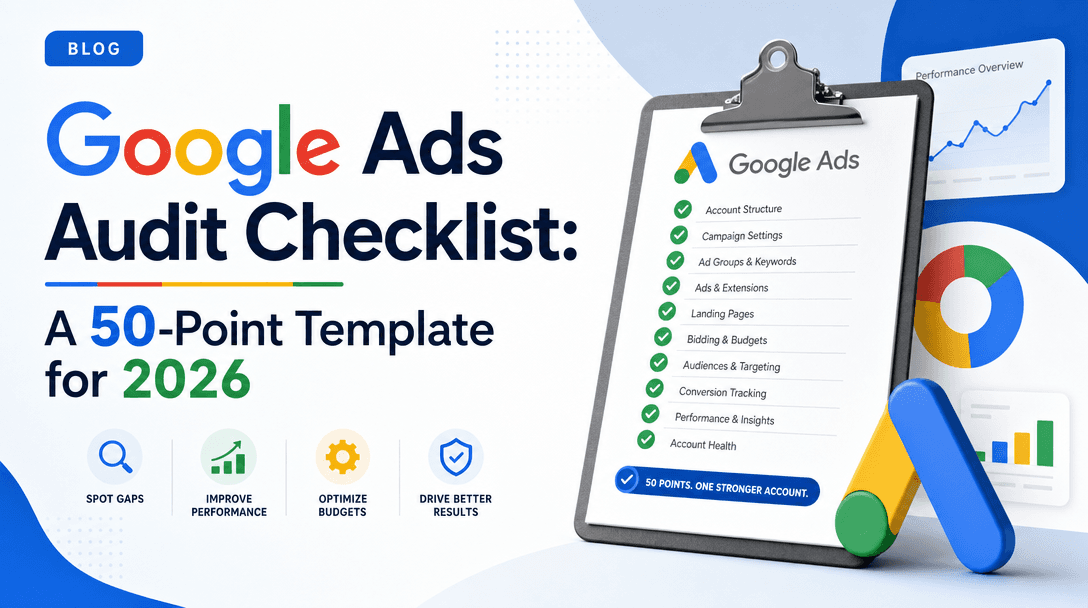 BLOG

Google Ads Audit Checklist:

A 50-Point Template for 2026

SPOT GAPS

IMPROVE PERFORMANCE

OPTIMIZE BUDGETS

DRIVE BETTER RESULTS

Google Ads

Account Structure
Campaign Settings
Ad Groups & Keywords
Ads & Extensions
Landing Pages
Bidding & Budgets
Audiences & Targeting
Conversion Tracking
Performance & Insights
Account Health

50 POINTS. ONE STRONGER ACCOUNT.

Performance Overview